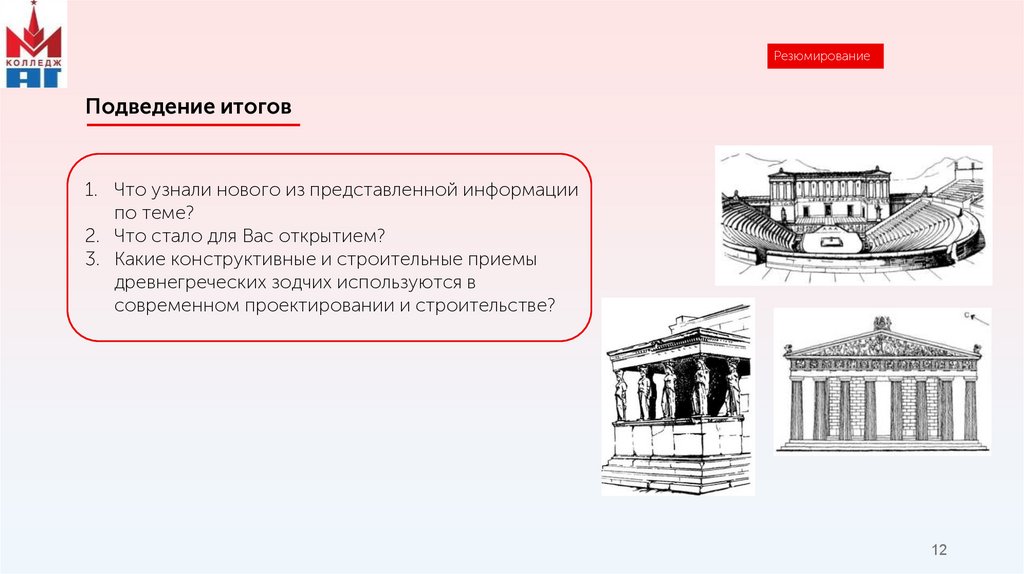 КОЛЛЕДЖ АГ

Резюмирование

Подведение итогов

1. Что узнали нового из представленной информации по теме?
2. Что стало для Вас открытием?
3. Какие конструктивные и строительные приемы древнегреческих зодчих используются в современном проектировании и строительстве?

12